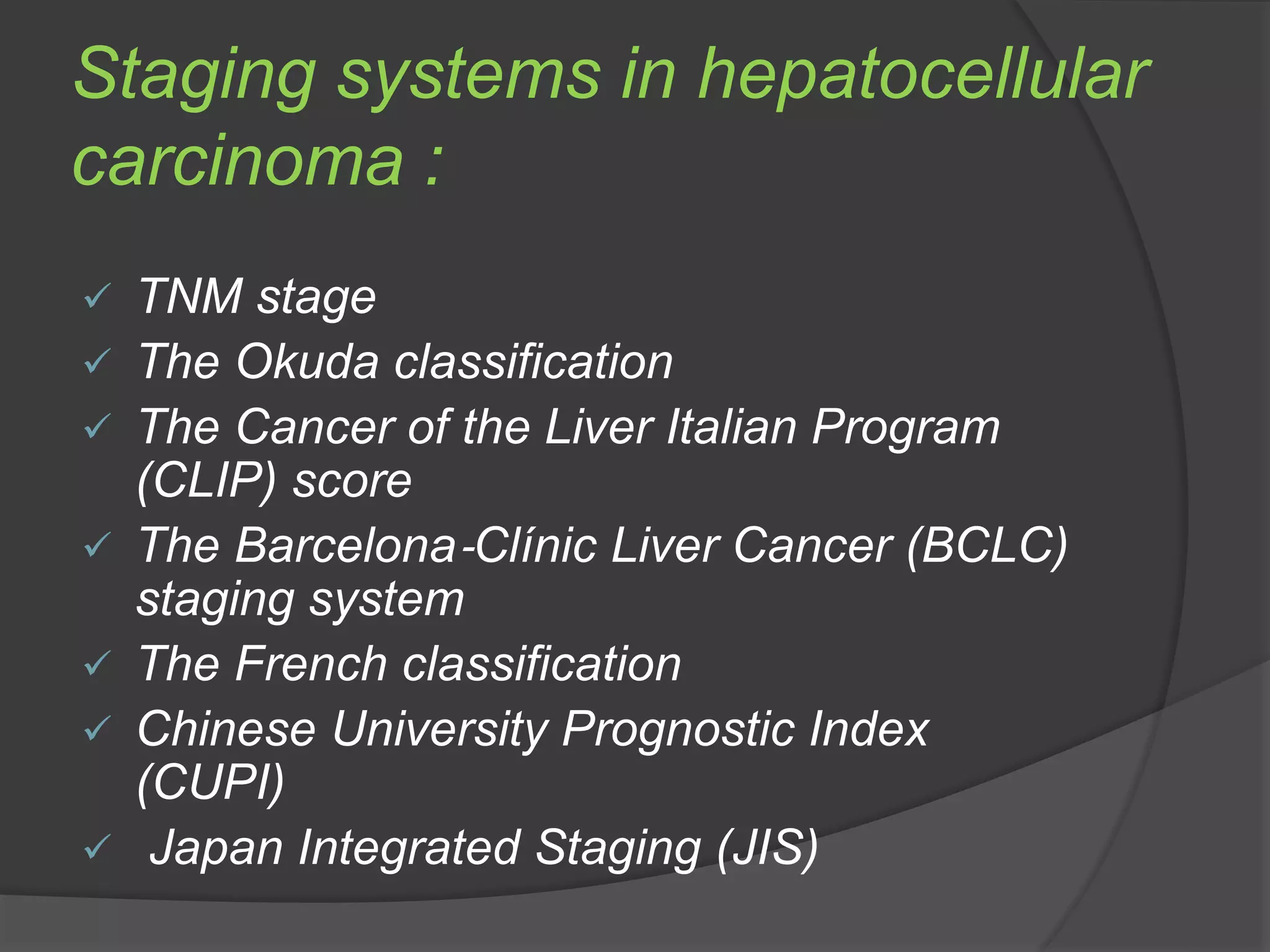 Staging systems in hepatocellular carcinoma :

✓ TNM stage
✓ The Okuda classification
✓ The Cancer of the Liver Italian Program (CLIP) score
✓ The Barcelona-Clínic Liver Cancer (BCLC) staging system
✓ The French classification
✓ Chinese University Prognostic Index (CUPI)
✓ Japan Integrated Staging (JIS)